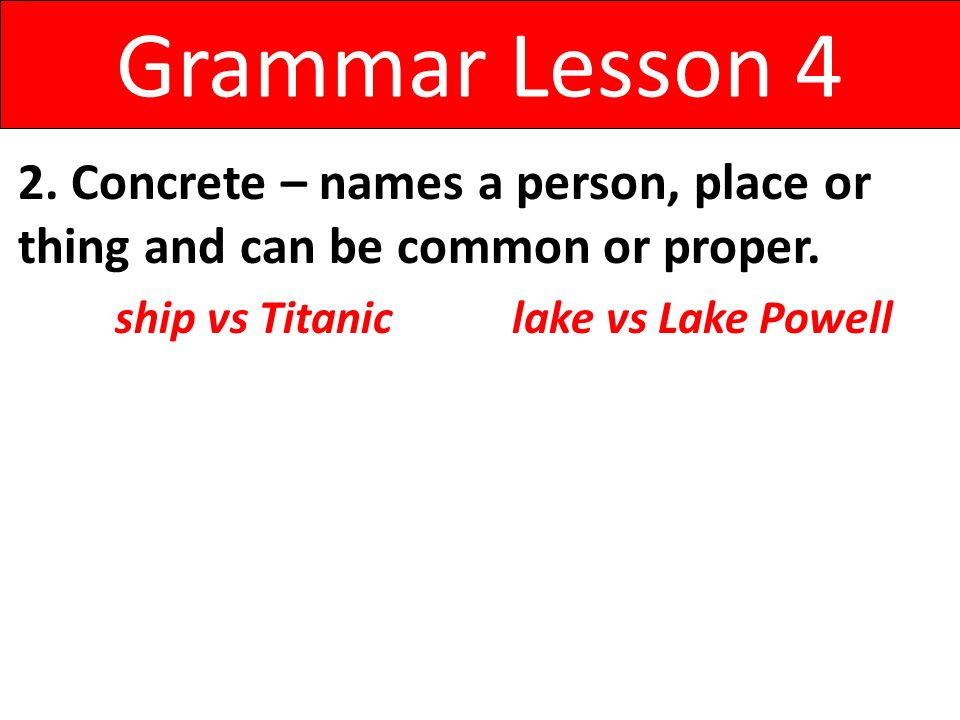 Grammar Lesson 4

2. Concrete – names a person, place or thing and can be common or proper.

ship vs Titanic lake vs Lake Powell